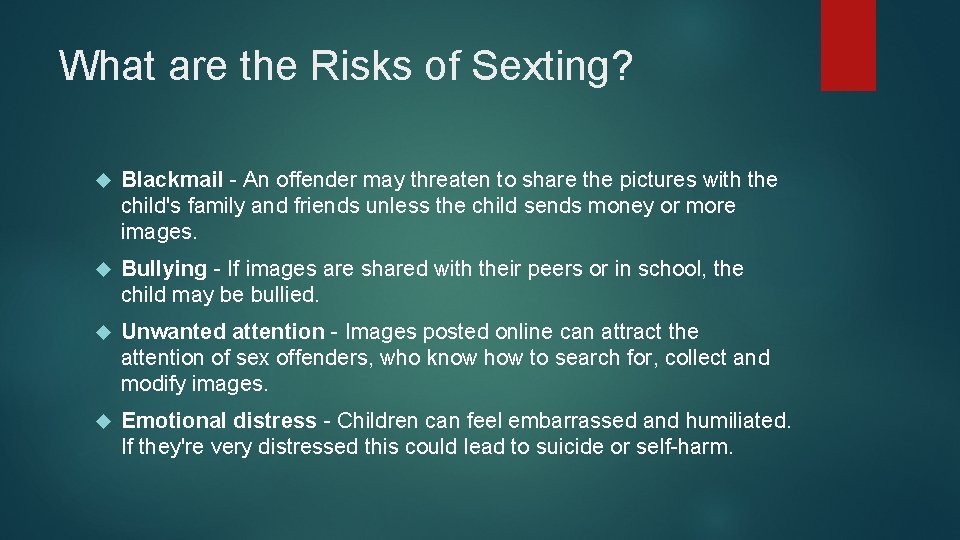 What are the Risks of Sexting?

Blackmail - An offender may threaten to share the pictures with the child's family and friends unless the child sends money or more images.

Bullying - If images are shared with their peers or in school, the child may be bullied.

Unwanted attention - Images posted online can attract the attention of sex offenders, who know how to search for, collect and modify images.

Emotional distress - Children can feel embarrassed and humiliated. If they're very distressed this could lead to suicide or self-harm.